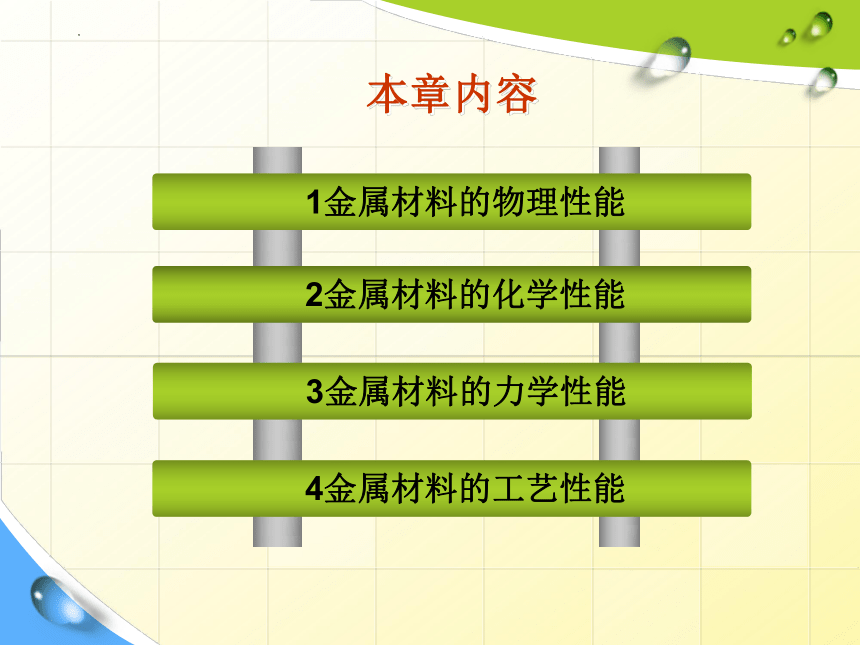 本章内容

1金属材料的物理性能

2金属材料的化学性能

3金属材料的力学性能

4金属材料的工艺性能